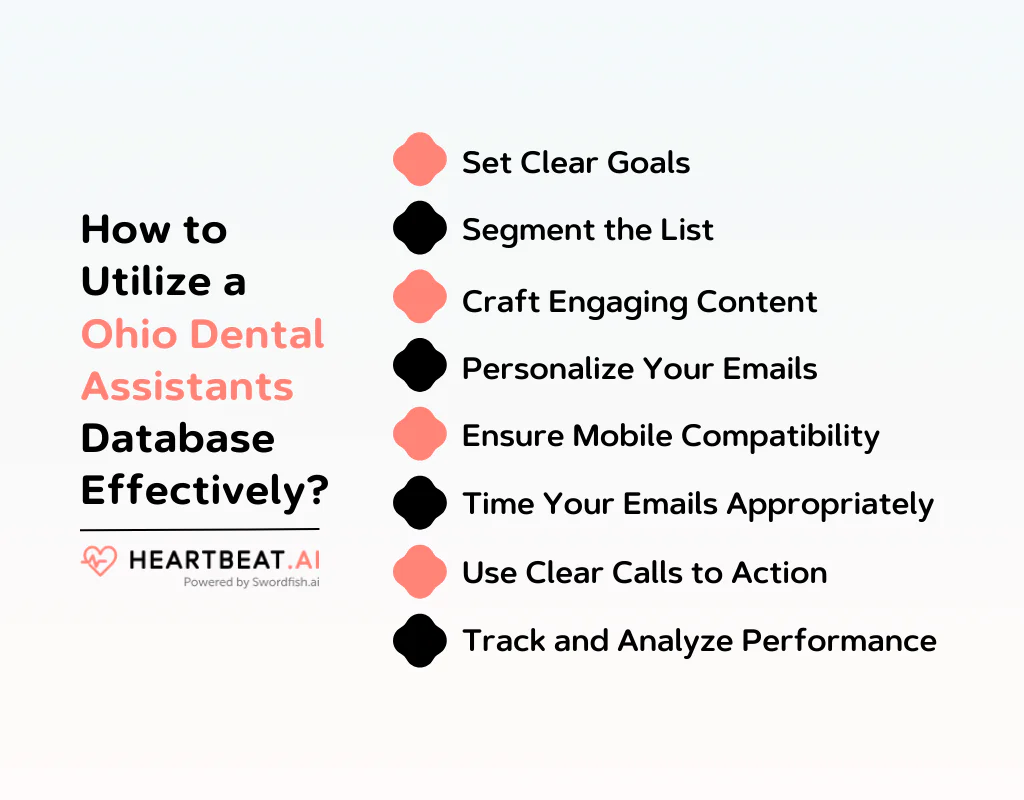 How to Utilize a Ohio Dental Assistants Database Effectively?

HEARTBEAT.AI
Powered by Swordfish.ai

Set Clear Goals

Segment the List

Craft Engaging Content

Personalize Your Emails

Ensure Mobile Compatibility

Time Your Emails Appropriately

Use Clear Calls to Action

Track and Analyze Performance